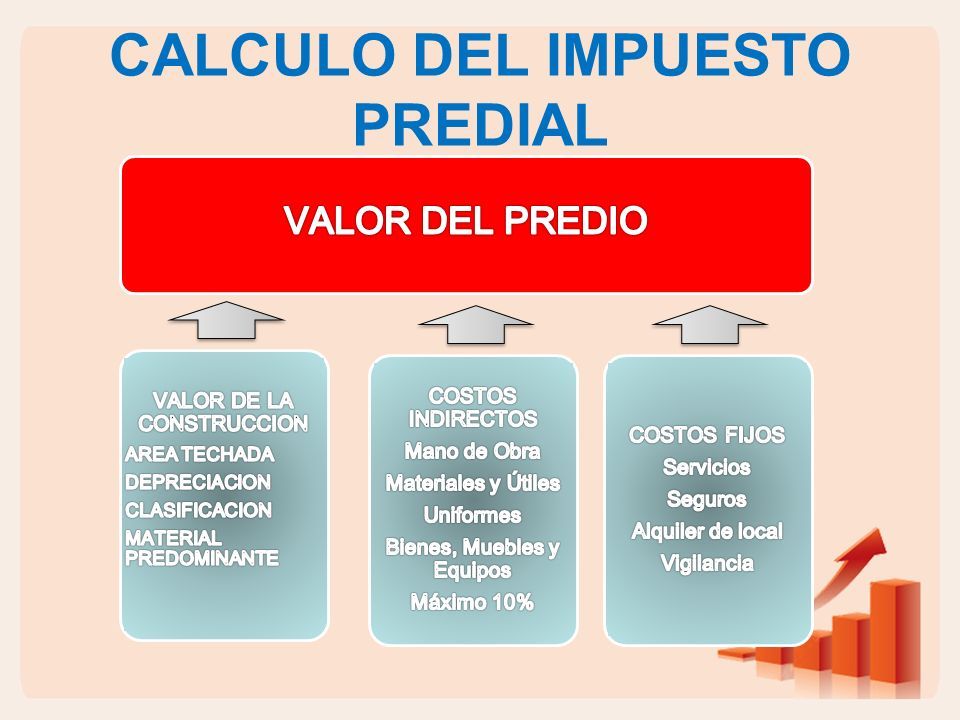 CALCULO DEL IMPUESTO PREDIAL

VALOR DEL PREDIO

VALOR DE LA CONSTRUCCION
AREA TECHADA
DEPRECIACION
CLASIFICACION
MATERIAL PREDOMINANTE

COSTOS INDIRECTOS
Mano de Obra
Materiales y Útiles
Uniformes
Bienes, Muebles y Equipos
Máximo 10%

COSTOS FIJOS
Servicios
Seguros
Alquiler de local
Vigilancia